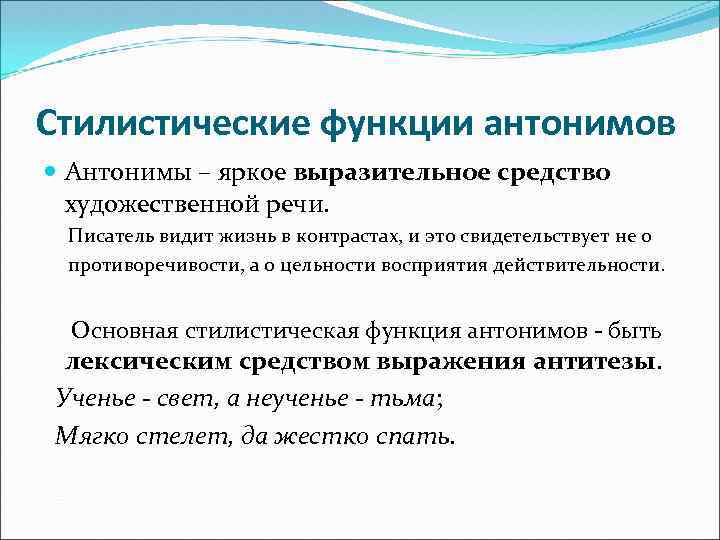 Стилистические функции антонимов

Антонимы – яркое выразительное средство художественной речи.

Писатель видит жизнь в контрастах, и это свидетельствует не о противоречивости, а о цельности восприятия действительности.

Основная стилистическая функция антонимов - быть лексическим средством выражения антитезы.

Ученье - свет, а неученье - тьма;

Мягко стелет, да жестко спать.